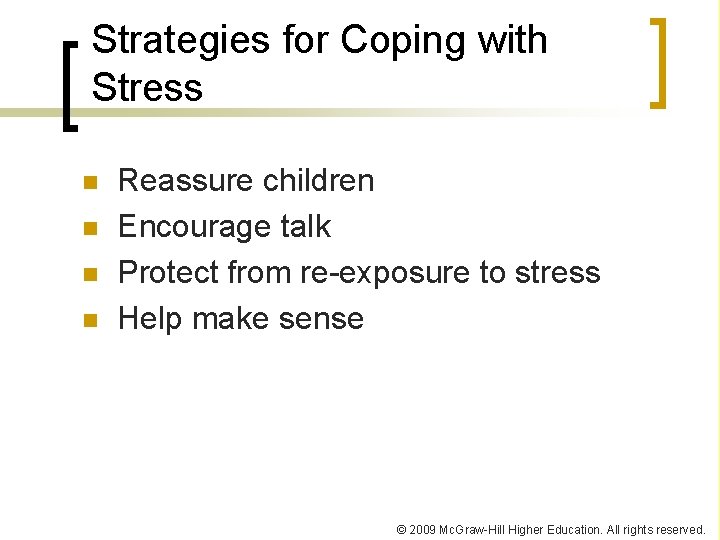 Strategies for Coping with Stress

- Reassure children
- Encourage talk
- Protect from re-exposure to stress
- Help make sense

© 2009 McGraw-Hill Higher Education. All rights reserved.